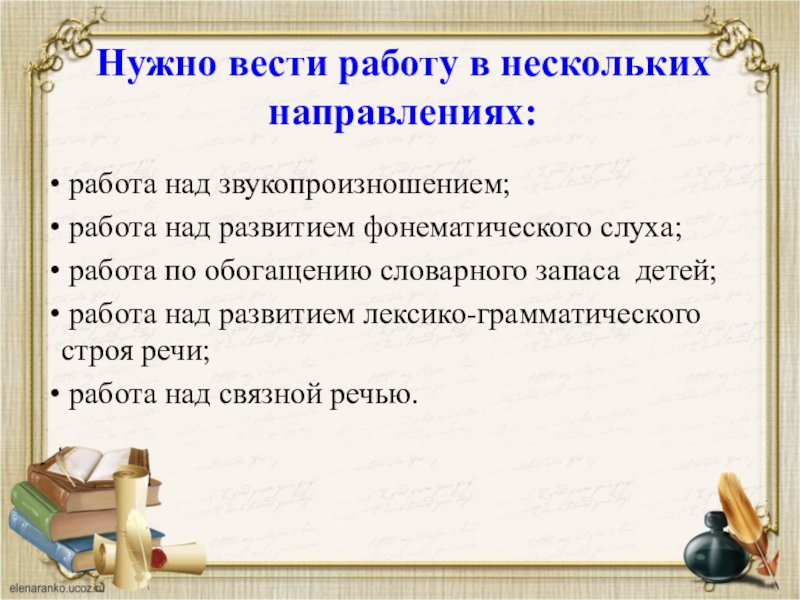 Нужно вести работу в нескольких направлениях:

• работа над звукопроизношением;
• работа над развитием фонематического слуха;
• работа по обогащению словарного запаса детей;
• работа над развитием лексико-грамматического строя речи;
• работа над связной речью.

elenaranko.ucoz.ru